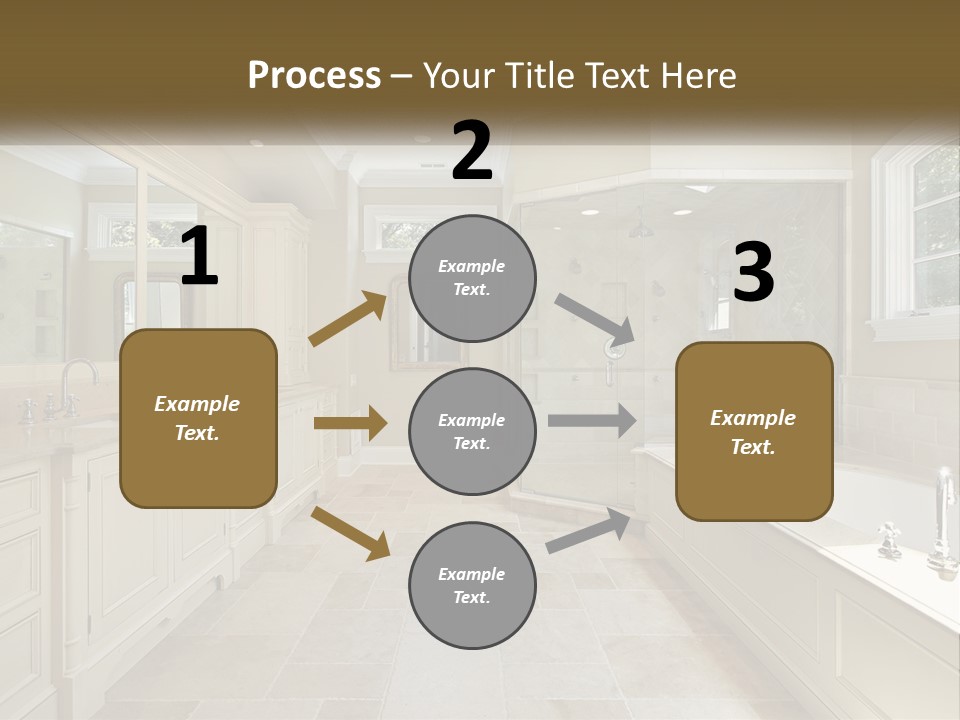 Process – Your Title Text Here

1

Example Text.

2

Example Text.

Example Text.

Example Text.

3

Example Text.